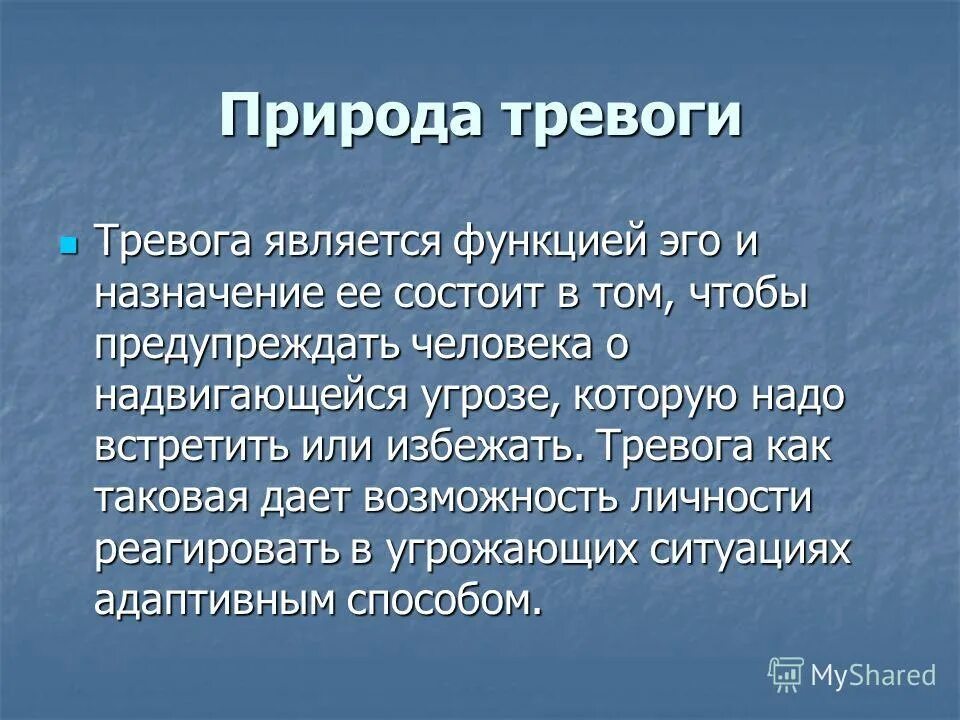 Природа тревоги

Тревога является функцией эго и назначение ее состоит в том, чтобы предупреждать человека о надвигающейся угрозе, которую надо встретить или избежать. Тревога как таковая дает возможность личности реагировать в угрожающих ситуациях адаптивным способом.

MyShared